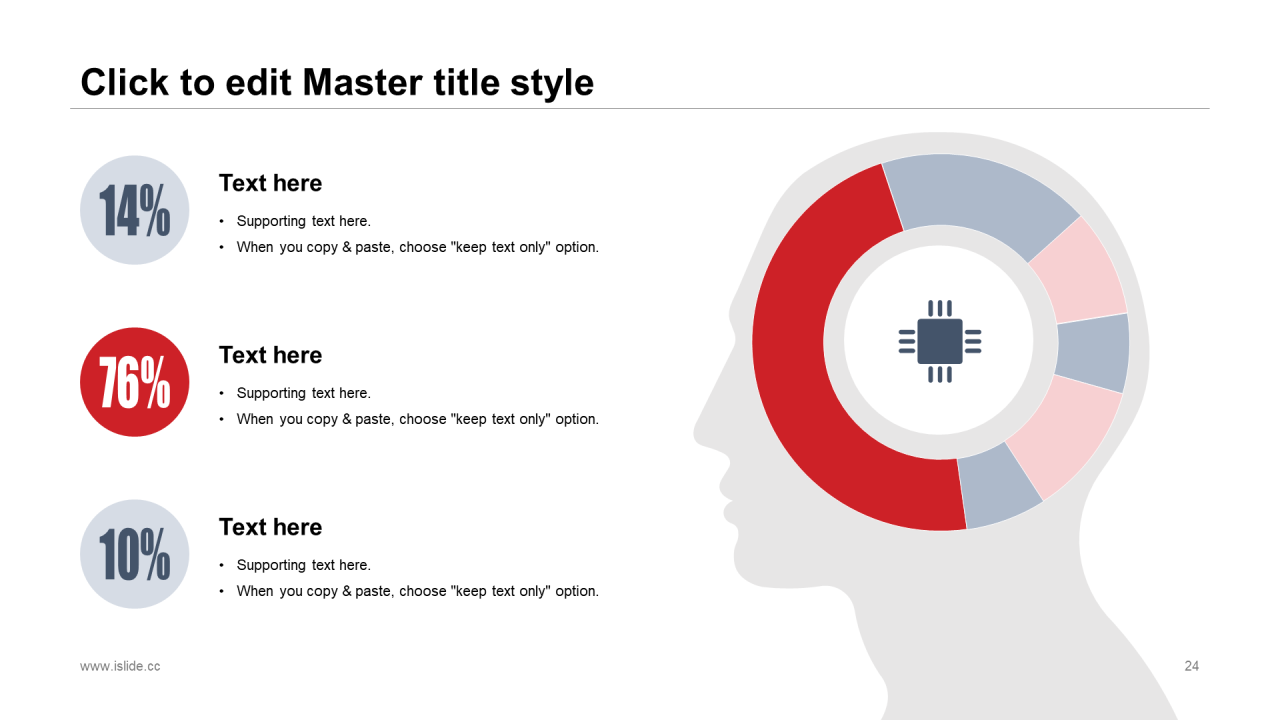 Click to edit Master title style

14%

Text here

• Supporting text here.
• When you copy & paste, choose "keep text only" option.

76%

Text here

• Supporting text here.
• When you copy & paste, choose "keep text only" option.

10%

Text here

• Supporting text here.
• When you copy & paste, choose "keep text only" option.

www.islide.cc

24